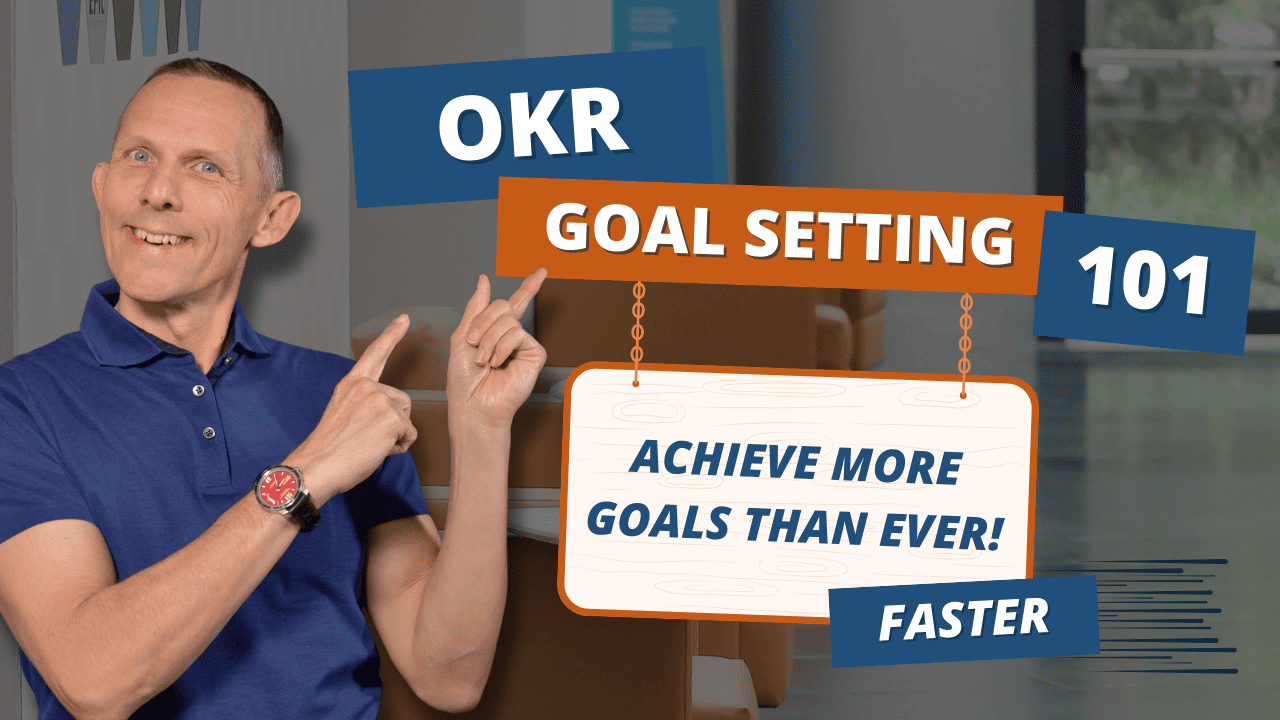 OKR
GOAL SETTING
101
ACHIEVE MORE GOALS THAN EVER!
FASTER